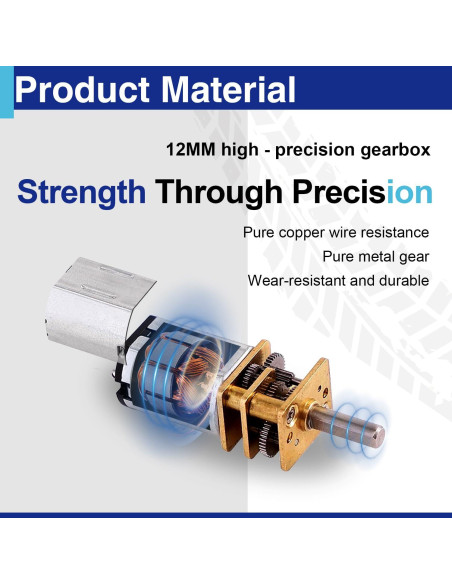 Product Material

12MM high - precision gearbox

Strength Through Precision

Pure copper wire resistance
Pure metal gear
Wear-resistant and durable